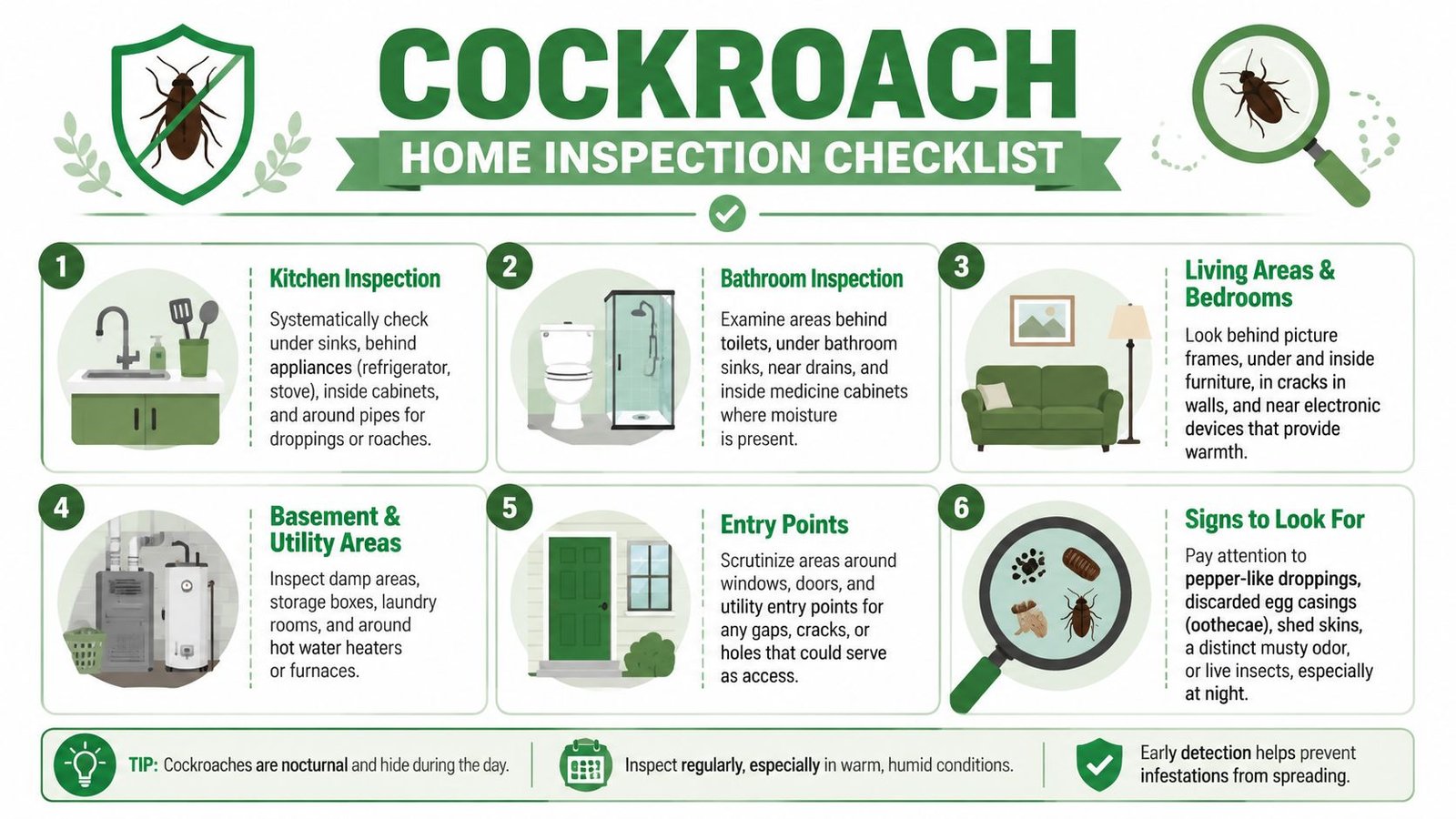 COCKROACH

HOME INSPECTION CHECKLIST

1

Kitchen Inspection

Systematically check under sinks, behind appliances (refrigerator, stove), inside cabinets, and around pipes for droppings or roaches.

2

Bathroom Inspection

Examine areas behind toilets, under bathroom sinks, near drains, and inside medicine cabinets where moisture is present.

3

Living Areas & Bedrooms

Look behind picture frames, under and inside furniture, in cracks in walls, and near electronic devices that provide warmth.

4

Basement & Utility Areas

Inspect damp areas, storage boxes, laundry rooms, and around hot water heaters or furnaces.

5

Entry Points

Scrutinize areas around windows, doors, and utility entry points for any gaps, cracks, or holes that could serve as access.

6

Signs to Look For

Pay attention to pepper-like droppings, discarded egg casings (oothecae), shed skins, a distinct musty odor, or live insects, especially at night.

TIP: Cockroaches are nocturnal and hide during the day.

Inspect regularly, especially in warm, humid conditions.

Early detection helps prevent infestations from spreading.